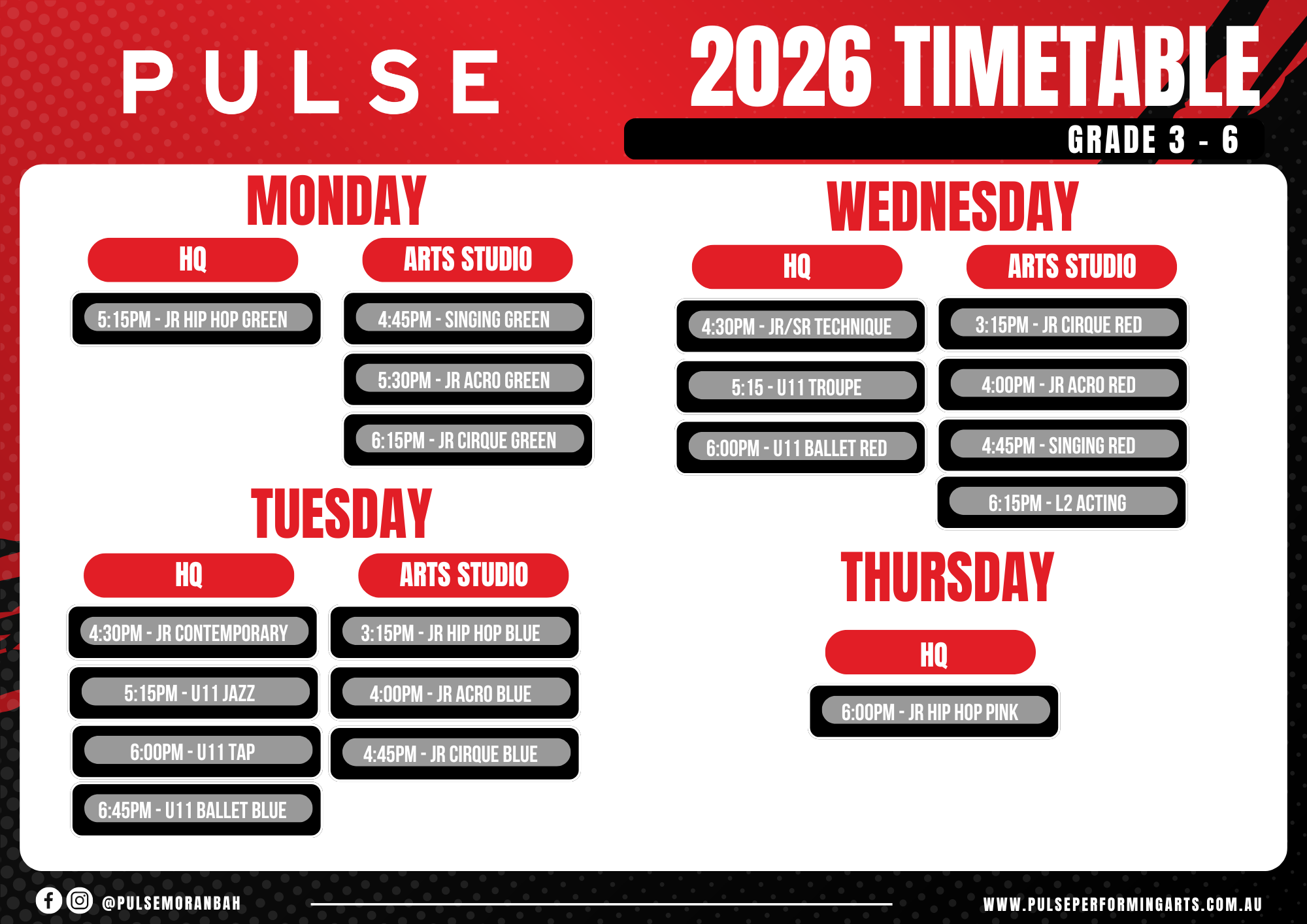 PULSE

2026 TIMETABLE

GRADE 3 - 6

MONDAY

HQ

5:15PM - JR HIP HOP GREEN

ARTS STUDIO

4:45PM - SINGING GREEN

5:30PM - JR ACRO GREEN

6:15PM - JR CIRQUE GREEN

TUESDAY

HQ

4:30PM - JR CONTEMPORARY

5:15PM - U11 JAZZ

6:00PM - U11 TAP

6:45PM - U11 BALLET BLUE

ARTS STUDIO

3:15PM - JR HIP HOP BLUE

4:00PM - JR ACRO BLUE

4:45PM - JR CIRQUE BLUE

WEDNESDAY

HQ

4:30PM - JR/SR TECHNIQUE

5:15 - U11 TROUPE

6:00PM - U11 BALLET RED

ARTS STUDIO

3:15PM - JR CIRQUE RED

4:00PM - JR ACRO RED

4:45PM - SINGING RED

6:15PM - L2 ACTING

THURSDAY

HQ

6:00PM - JR HIP HOP PINK

@PULSEMORANBAH

WWW.PULSEPERFORMINGARTS.COM.AU